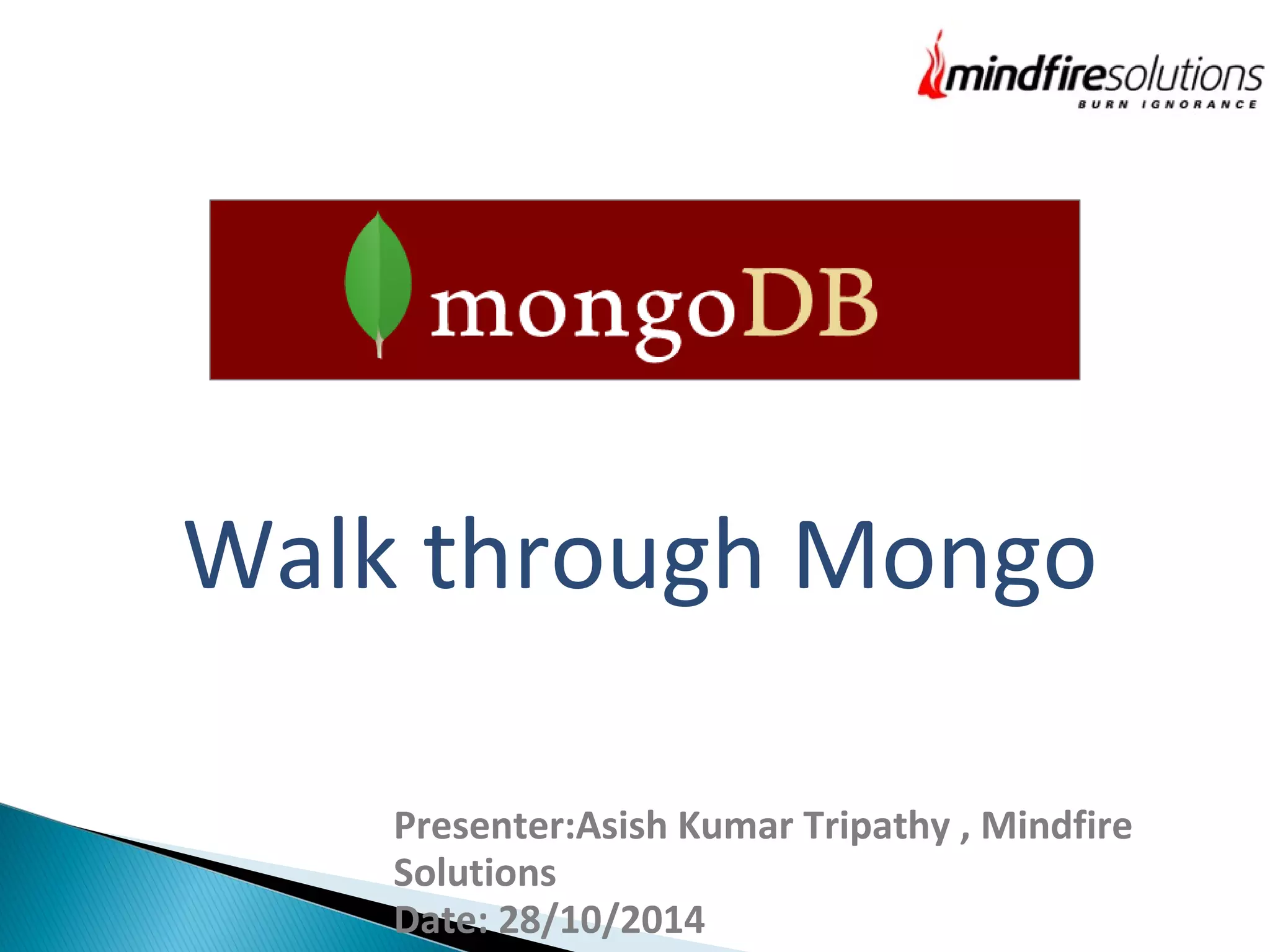 mindfiresolutions
BURN IGNORANCE

mongoDB

Walk through Mongo

Presenter:Asish Kumar Tripathy , Mindfire Solutions
Date: 28/10/2014